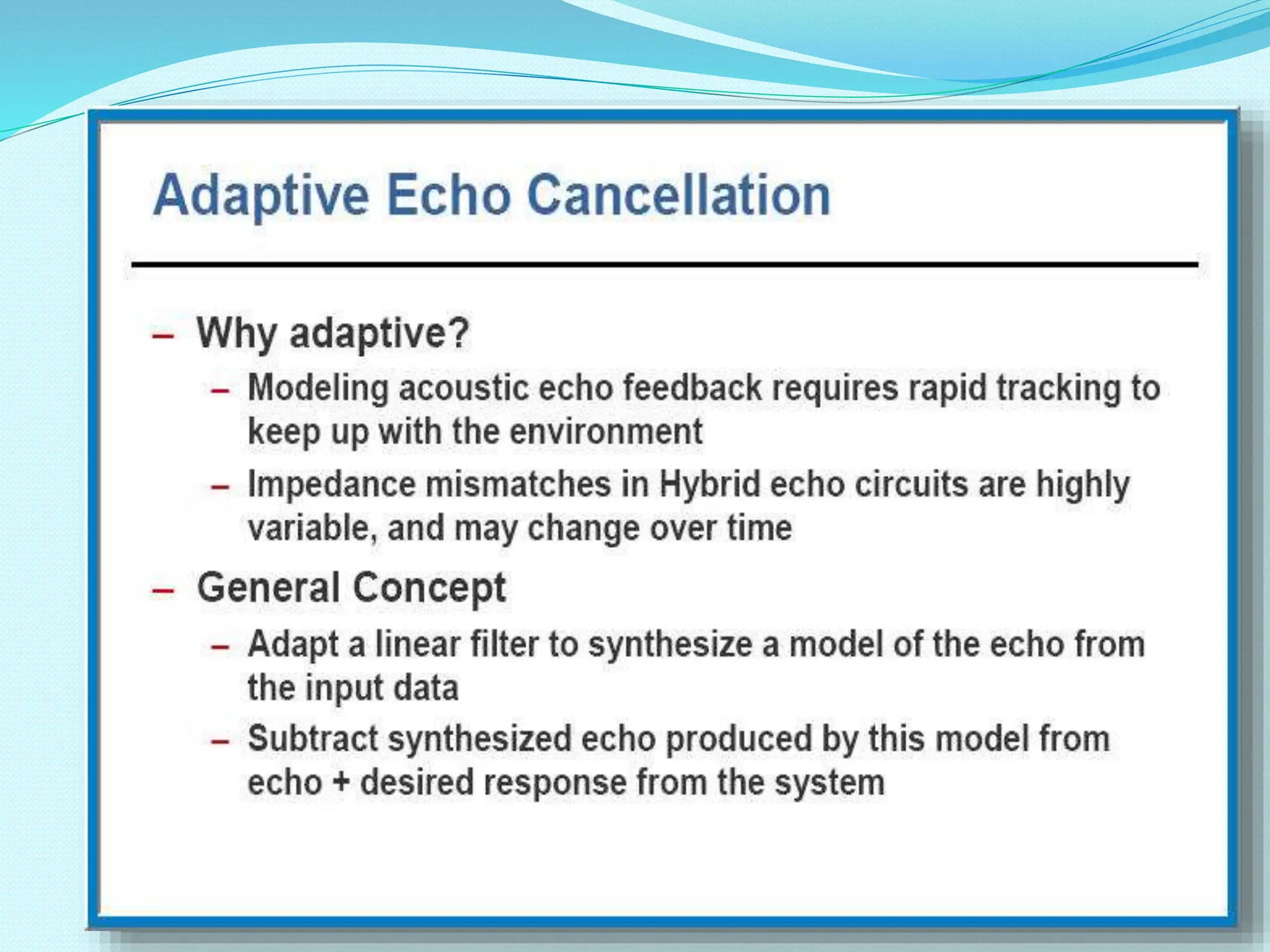 Adaptive Echo Cancellation

– Why adaptive?

– Modeling acoustic echo feedback requires rapid tracking to keep up with the environment

– Impedance mismatches in Hybrid echo circuits are highly variable, and may change over time

– General Concept

– Adapt a linear filter to synthesize a model of the echo from the input data

– Subtract synthesized echo produced by this model from echo + desired response from the system